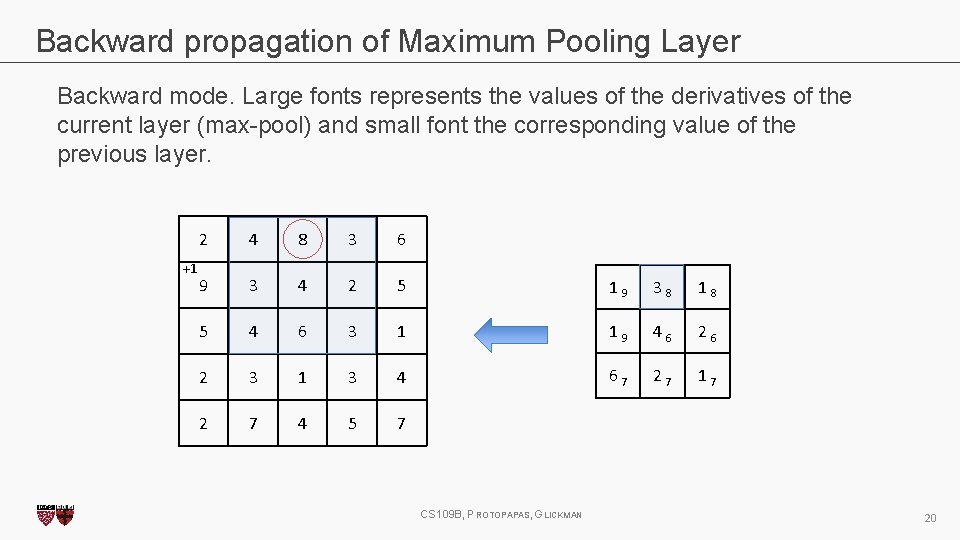 Backward propagation of Maximum Pooling Layer

Backward mode. Large fonts represents the values of the derivatives of the current layer (max-pool) and small font the corresponding value of the previous layer.

| 2 | 4 | 8 | 3 | 6 |
|---|---|---|---|---|
| +1 9 | 3 | 4 | 2 | 5 |
| 5 | 4 | 6 | 3 | 1 |
| 2 | 3 | 1 | 3 | 4 |
| 2 | 7 | 4 | 5 | 7 |

| $1_9$ | $3_8$ | $1_8$ |
|---|---|---|
| $1_9$ | $4_6$ | $2_6$ |
| $6_7$ | $2_7$ | $1_7$ |

CS109B, PROTOPAPAS, GLICKMAN

20